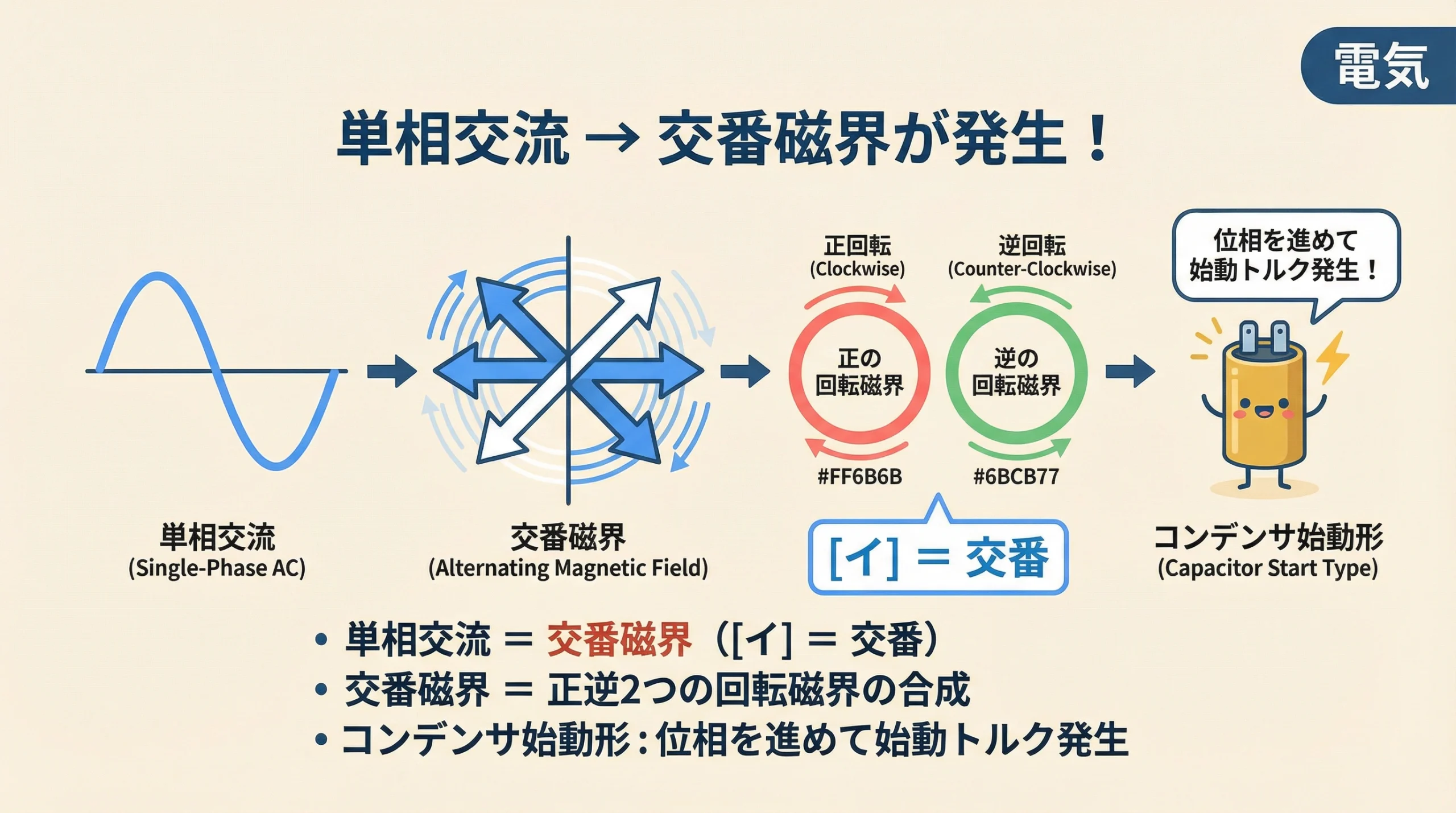 電気

単相交流 → 交番磁界が発生！

正回転
(Clockwise)

逆回転
(Counter-Clockwise)

位相を進めて
始動トルク発生！

正の
回転磁界

逆の
回転磁界

#FF6B6B

#6BCB77

単相交流
(Single-Phase AC)

交番磁界
(Alternating Magnetic Field)

[イ] = 交番

コンデンサ始動形
(Capacitor Start Type)

• 単相交流 = 交番磁界（[イ] = 交番）
• 交番磁界 = 正逆2つの回転磁界の合成
• コンデンサ始動形：位相を進めて始動トルク発生